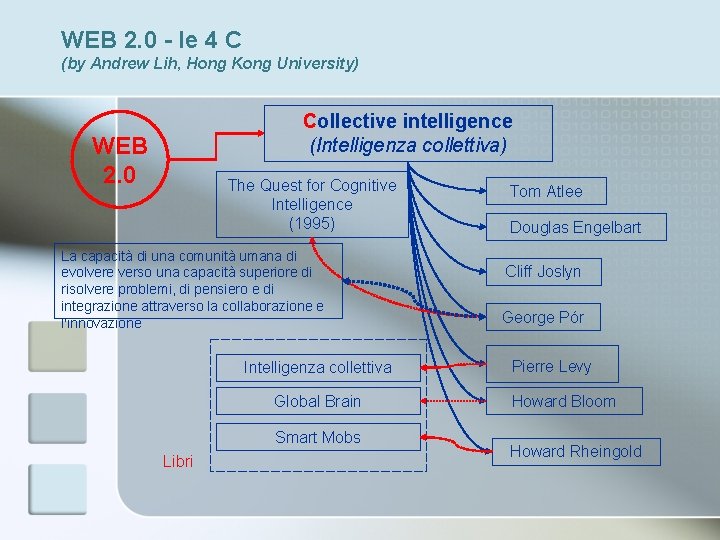 WEB 2.0 - le 4 C
(by Andrew Lih, Hong Kong University)

WEB 2.0

Collective intelligence
(Intelligenza collettiva)

The Quest for Cognitive Intelligence
(1995)

La capacità di una comunità umana di evolvere verso una capacità superiore di risolvere problemi, di pensiero e di integrazione attraverso la collaborazione e l'innovazione

Tom Atlee

Douglas Engelbart

Cliff Joslyn

George Pór

Pierre Levy

Howard Bloom

Howard Rheingold

Intelligenza collettiva

Global Brain

Smart Mobs

Libri